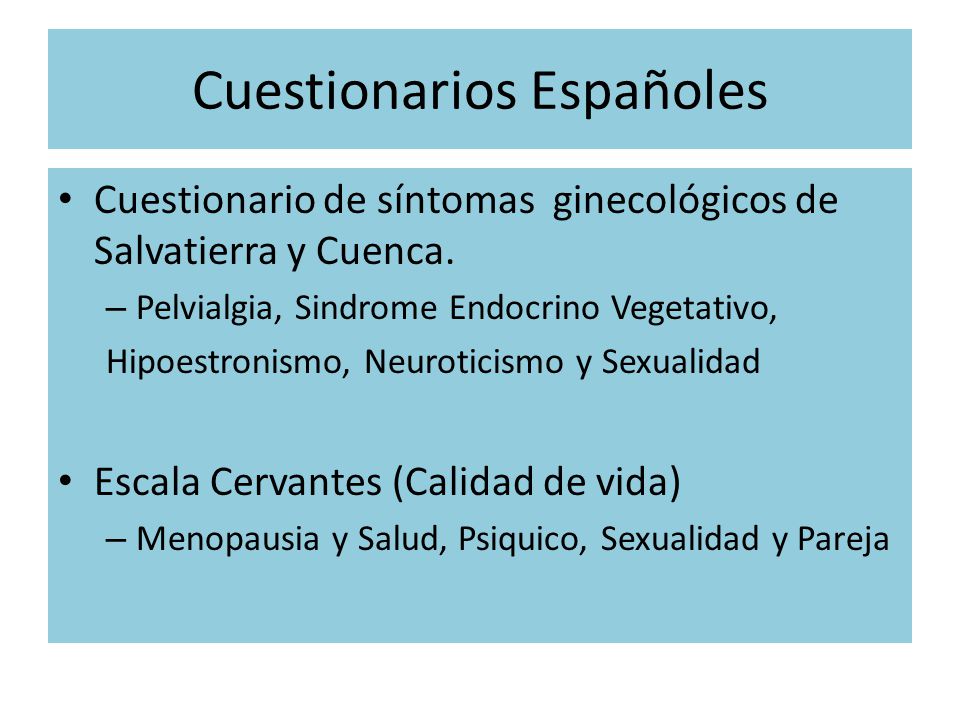 Cuestionarios Españoles

• Cuestionario de síntomas ginecológicos de Salvatierra y Cuenca.
– Pelvialgia, Sindrome Endocrino Vegetativo,
Hipoestronismo, Neuroticismo y Sexualidad

• Escala Cervantes (Calidad de vida)
– Menopausia y Salud, Psiquico, Sexualidad y Pareja